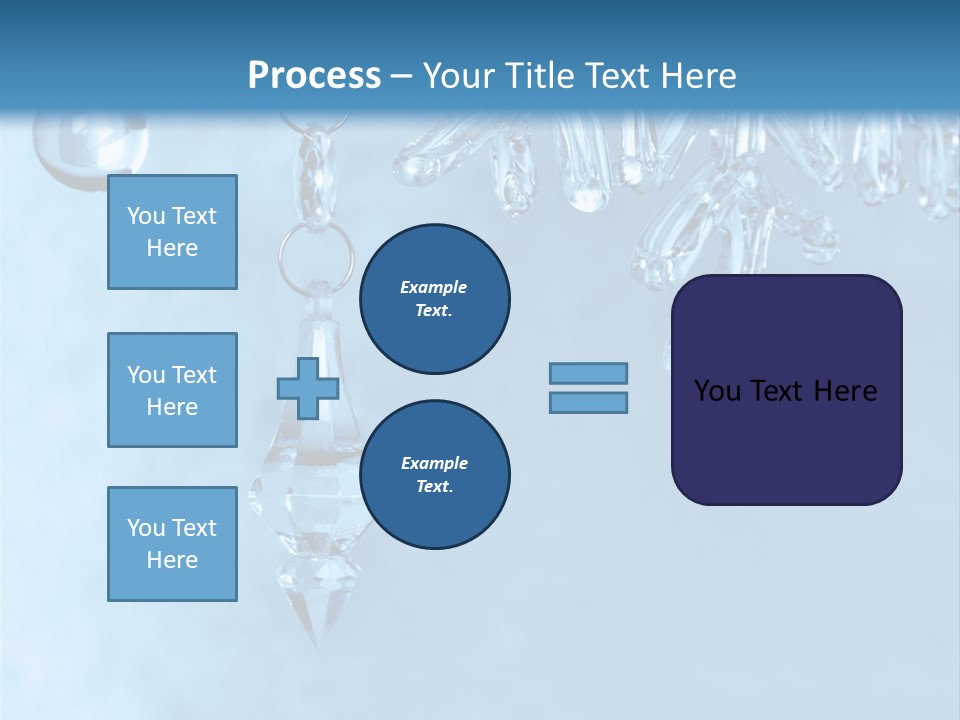 Process – Your Title Text Here

You Text Here

You Text Here

You Text Here

Example Text.

Example Text.

You Text Here